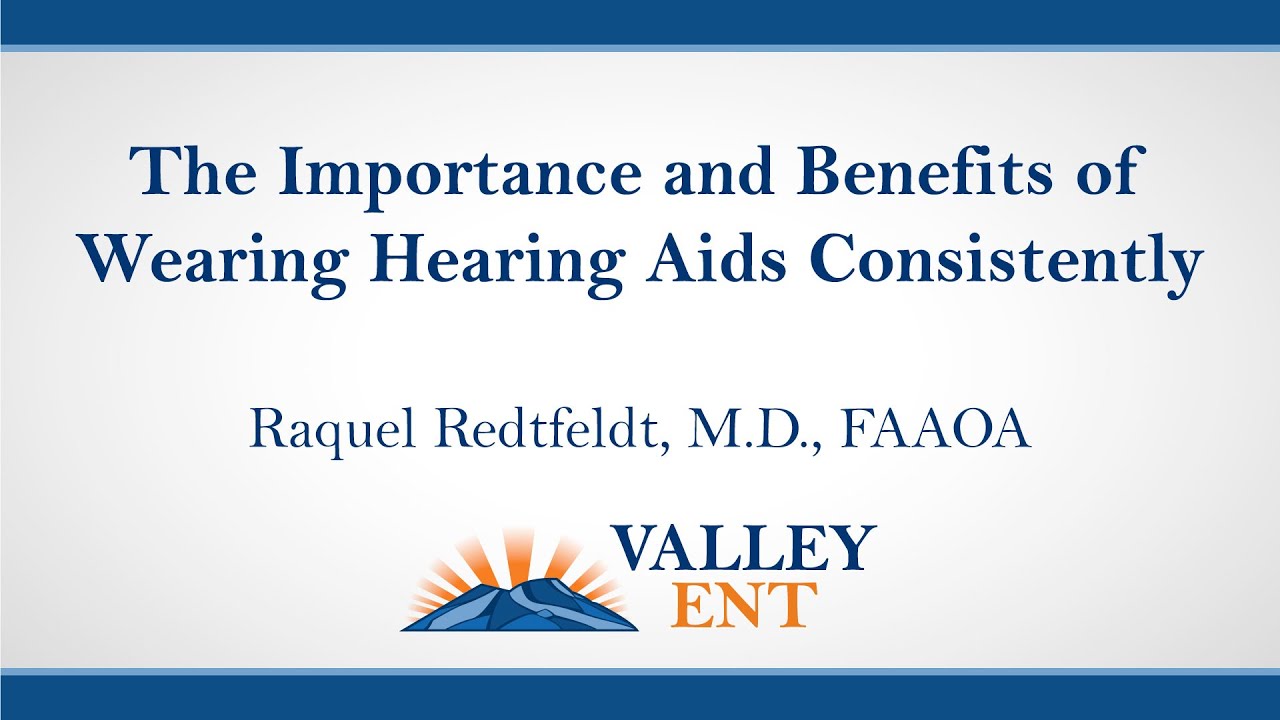 The Importance and Benefits of Wearing Hearing Aids Consistently

Raquel Redtfeldt, M.D., FAAOA

VALLEY
ENT